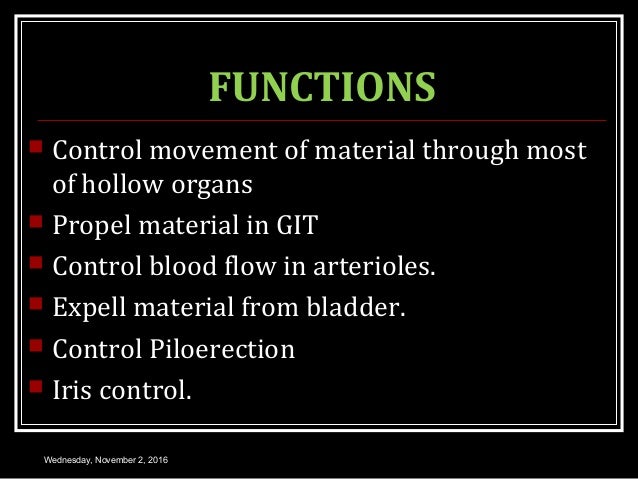 FUNCTIONS

- Control movement of material through most of hollow organs
- Propel material in GIT
- Control blood flow in arterioles.
- Expell material from bladder.
- Control Piloerection
- Iris control.

Wednesday, November 2, 2016